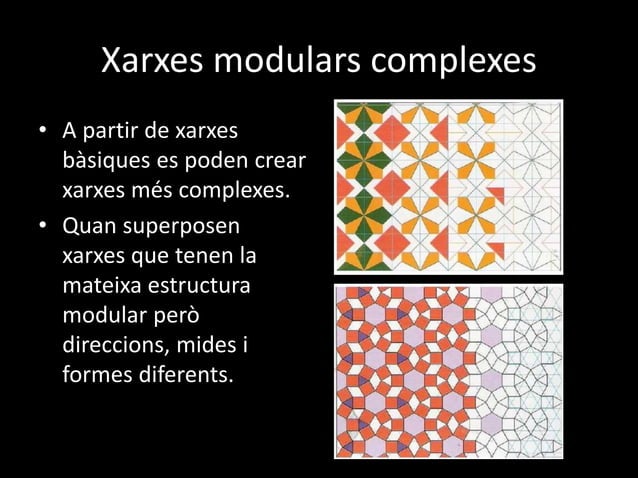 Xarxes modulars complexes

• A partir de xarxes bàsiques es poden crear xarxes més complexes.

• Quan superposen xarxes que tenen la mateixa estructura modular però direccions, mides i formes diferents.